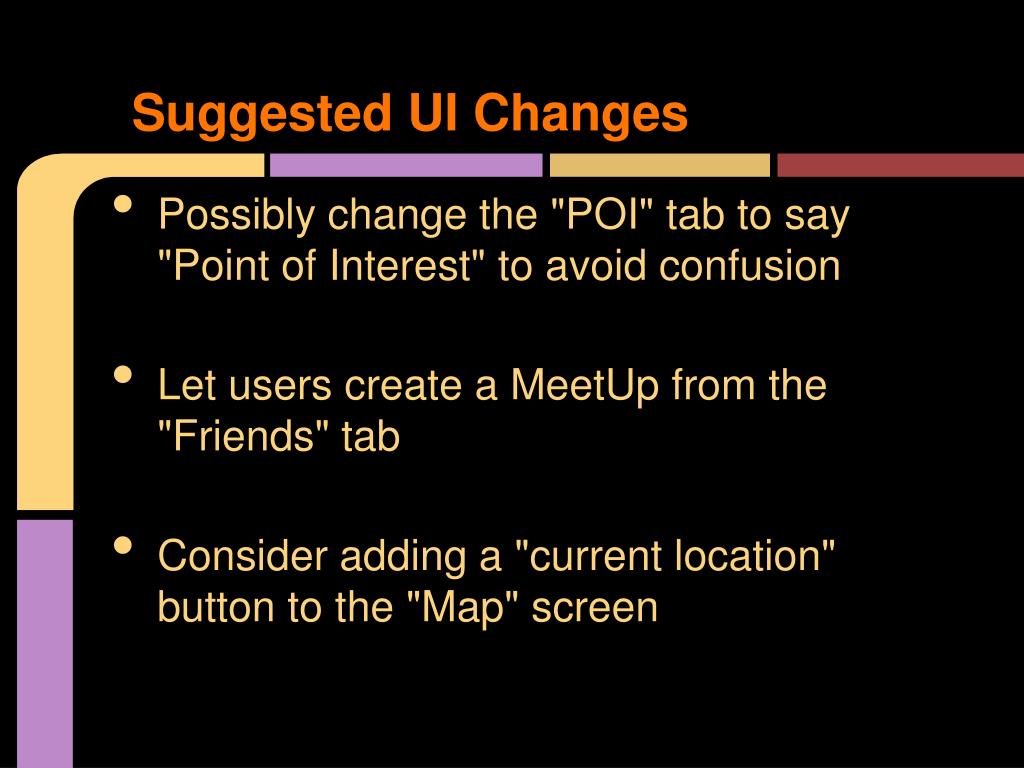 Suggested UI Changes

• Possibly change the "POI" tab to say "Point of Interest" to avoid confusion

• Let users create a MeetUp from the "Friends" tab

• Consider adding a "current location" button to the "Map" screen